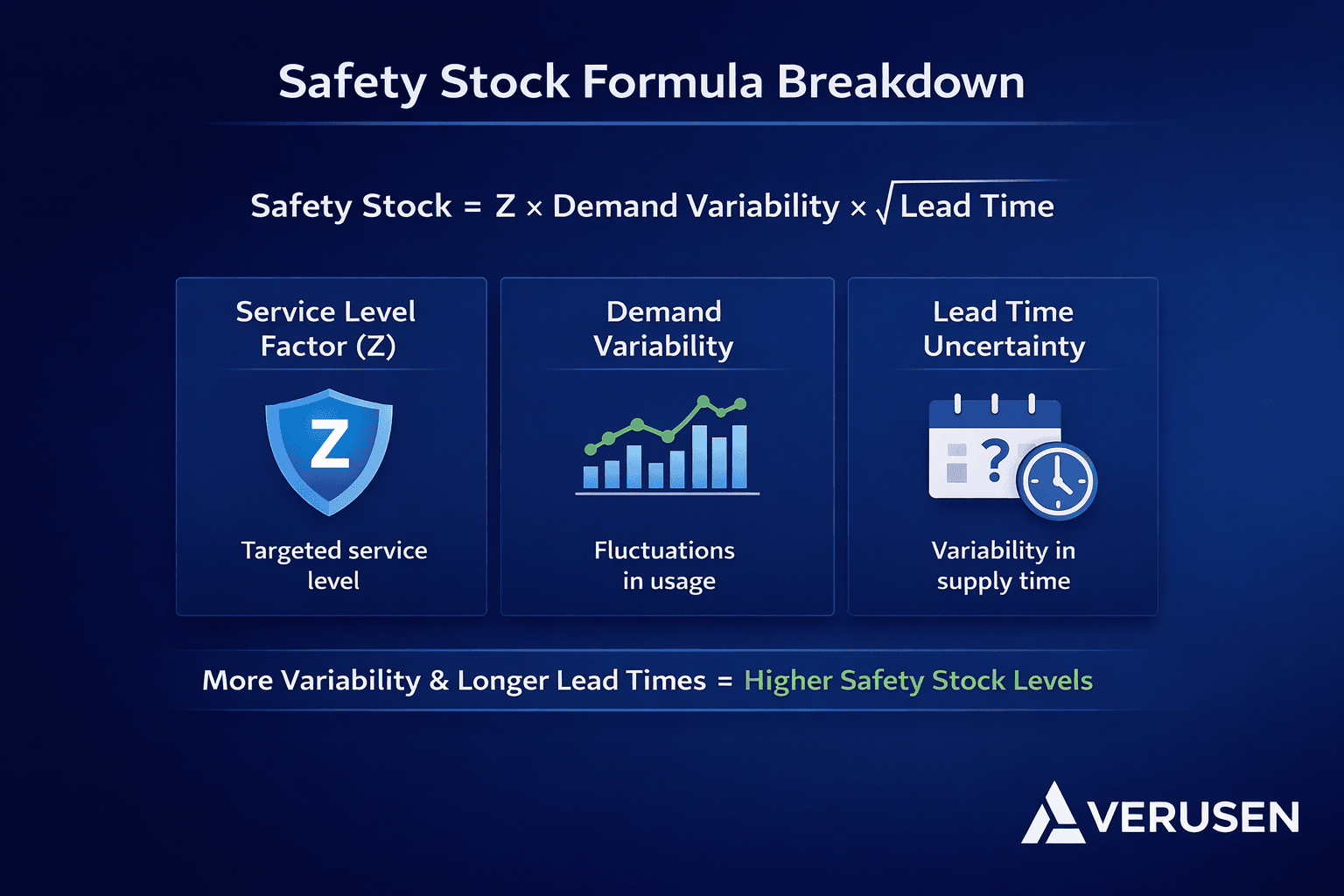 Safety Stock Formula Breakdown

$\text{Safety Stock} = Z \times \text{Demand Variability} \times \sqrt{\text{Lead Time}}$

Service Level Factor (Z)

Z

Targeted service level

Demand Variability

Fluctuations in usage

Lead Time Uncertainty

?

Variability in supply time

More Variability & Longer Lead Times = Higher Safety Stock Levels

VERUSEN